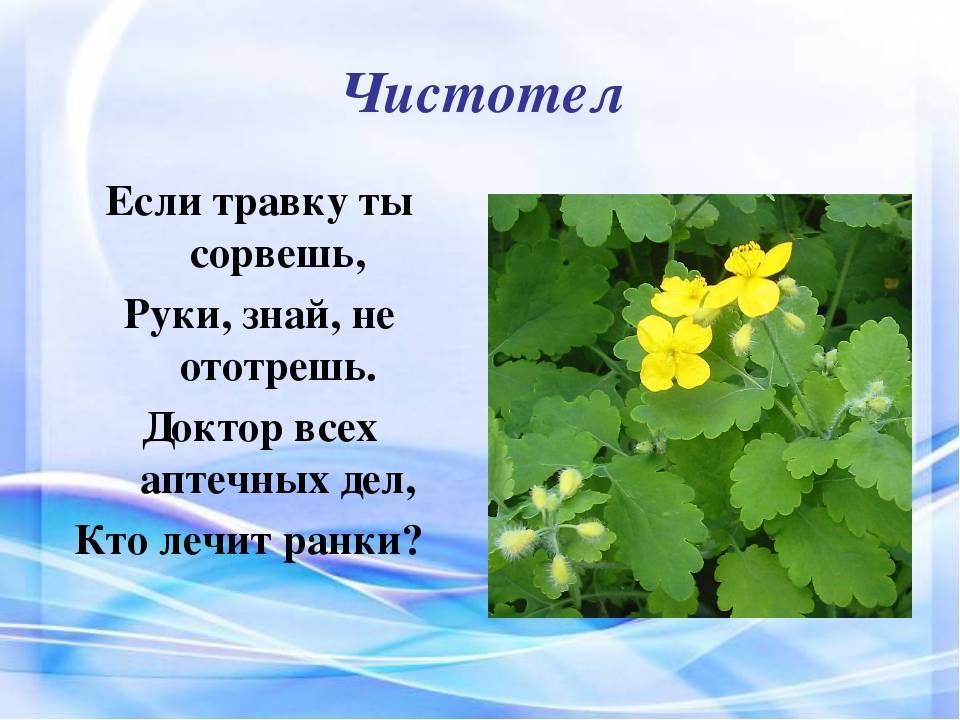 Чистотел

Если травку ты сорвешь,
Руки, знай, не ототрешь.
Доктор всех аптечных дел,
Кто лечит ранки?